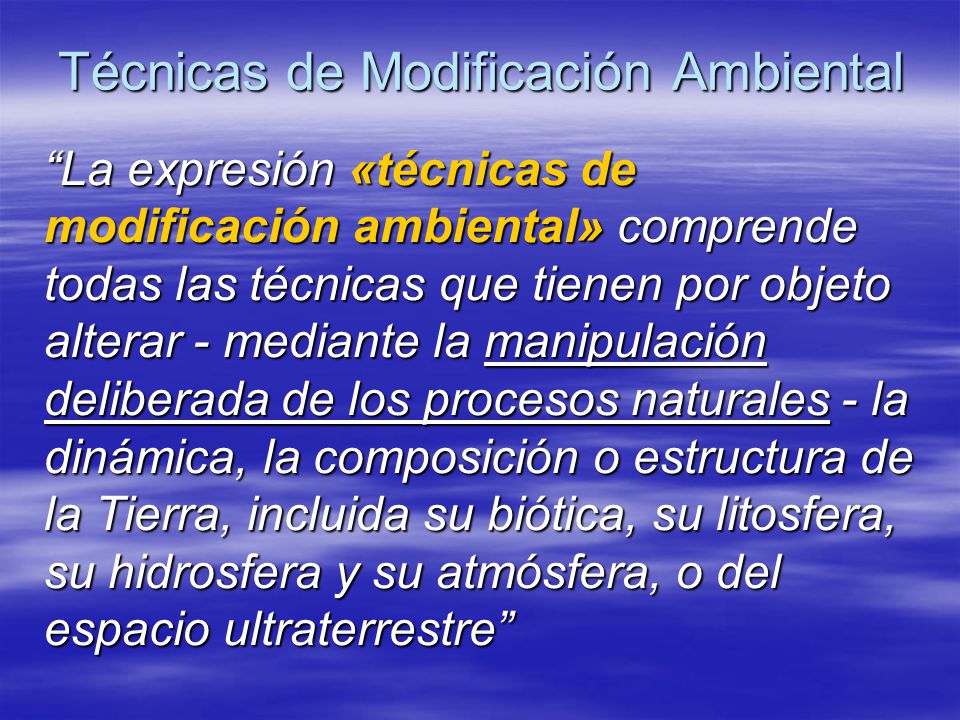 Técnicas de Modificación Ambiental

“La expresión «técnicas de modificación ambiental» comprende todas las técnicas que tienen por objeto alterar - mediante la manipulación deliberada de los procesos naturales - la dinámica, la composición o estructura de la Tierra, incluida su biótica, su litosfera, su hidrosfera y su atmósfera, o del espacio ultraterrestre”